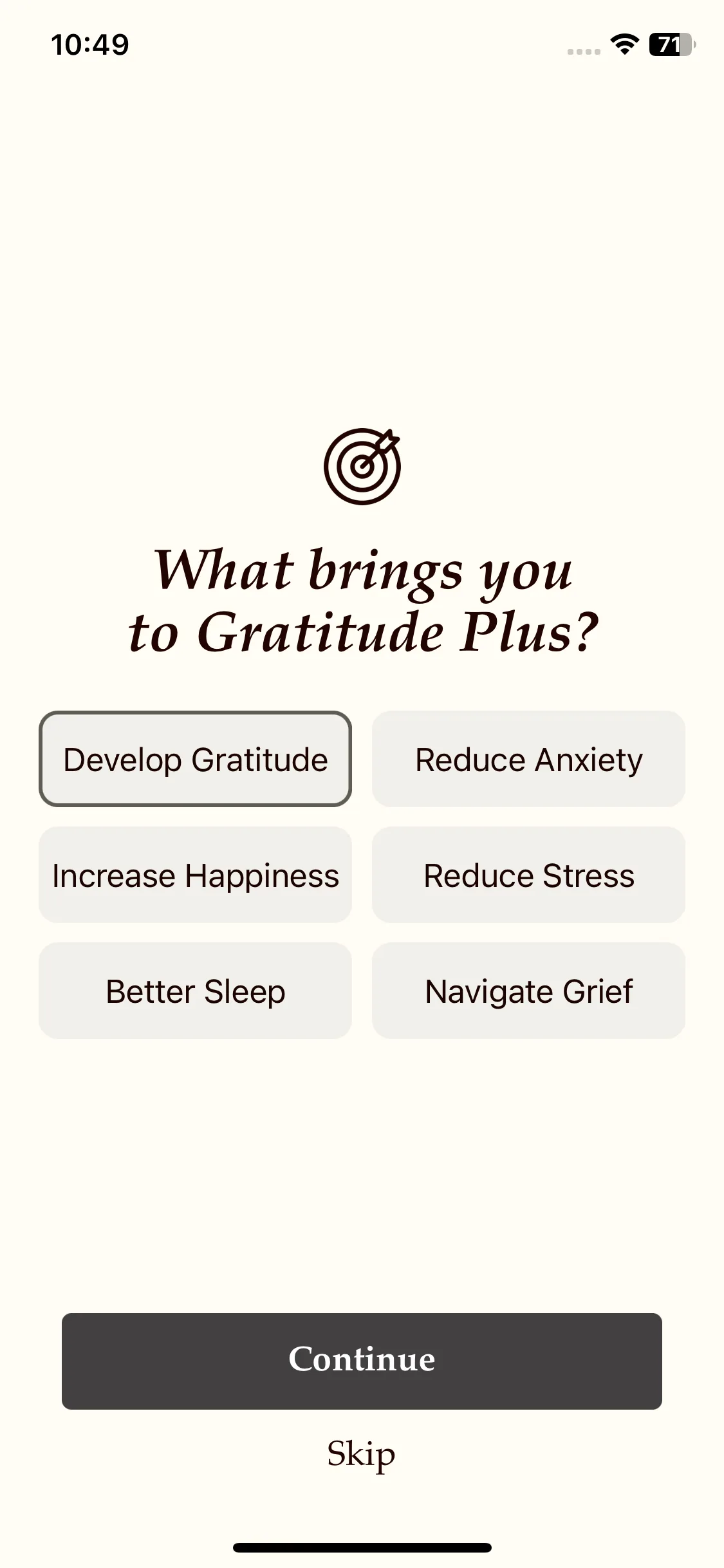 10:49

71

What brings you to Gratitude Plus?

Develop Gratitude

Reduce Anxiety

Increase Happiness

Reduce Stress

Better Sleep

Navigate Grief

Continue

Skip